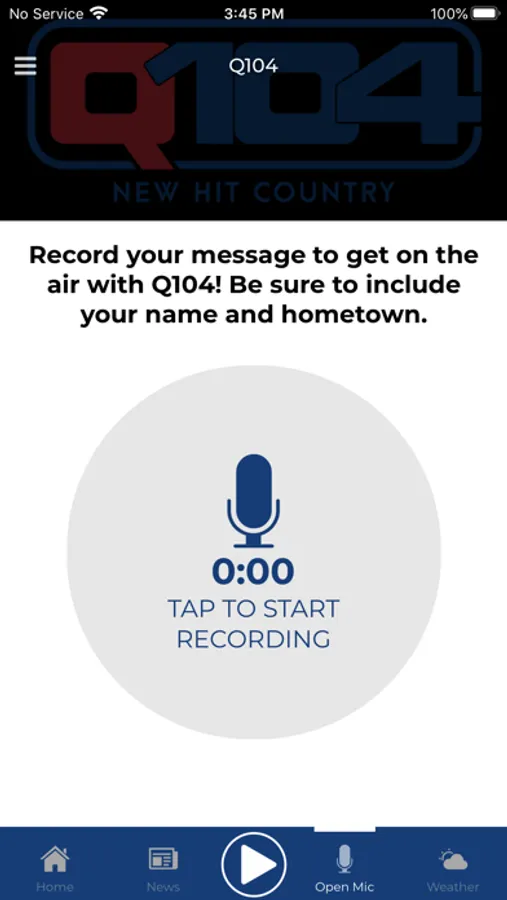 No Service 3:45 PM 100%

Q104

Q104
NEW HIT COUNTRY

Record your message to get on the air with Q104! Be sure to include your name and hometown.

0:00
TAP TO START RECORDING

Home News Open Mic Weather